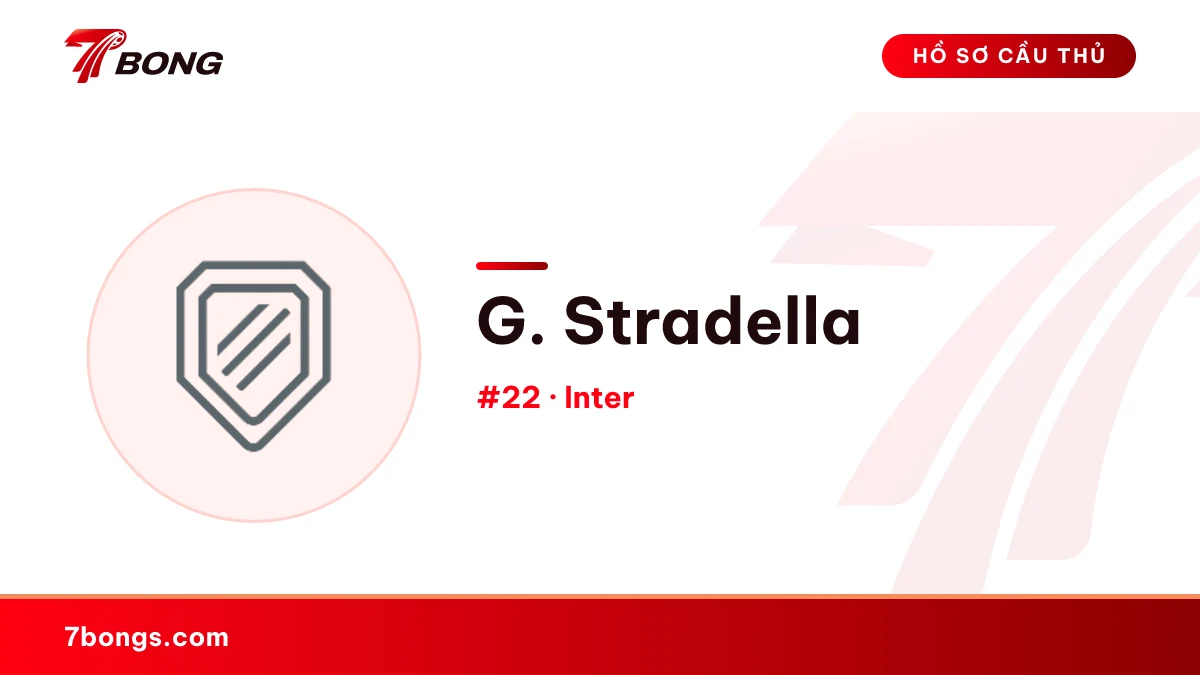 7BONG

HỒ SƠ CẦU THỦ

G. Stradella

#22 · Inter

7bongs.com